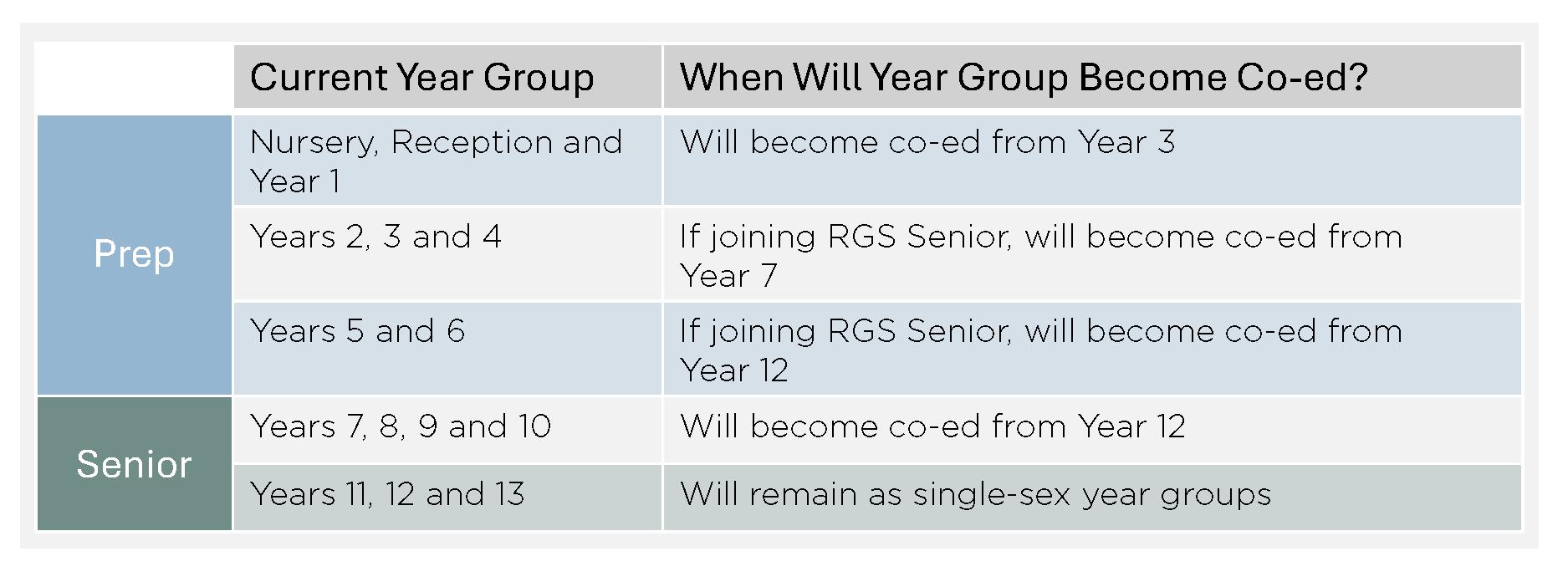 |  | Current Year Group | When Will Year Group Become Co-ed? |
|---|---|---|
| Prep | Nursery, Reception and Year 1 | Will become co-ed from Year 3 |
| Prep | Years 2, 3 and 4 | If joining RGS Senior, will become co-ed from Year 7 |
| Prep | Years 5 and 6 | If joining RGS Senior, will become co-ed from Year 12 |
| Senior | Years 7, 8, 9 and 10 | Will become co-ed from Year 12 |
| Senior | Years 11, 12 and 13 | Will remain as single-sex year groups |